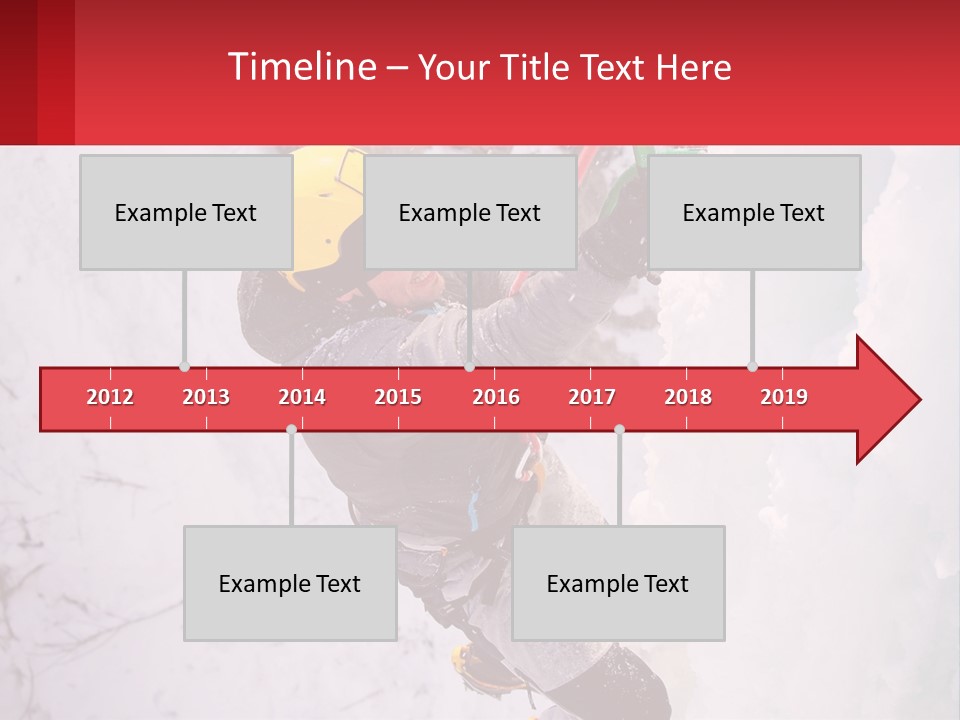 Timeline – Your Title Text Here

Example Text

Example Text

Example Text

2012 2013 2014 2015 2016 2017 2018 2019

Example Text

Example Text